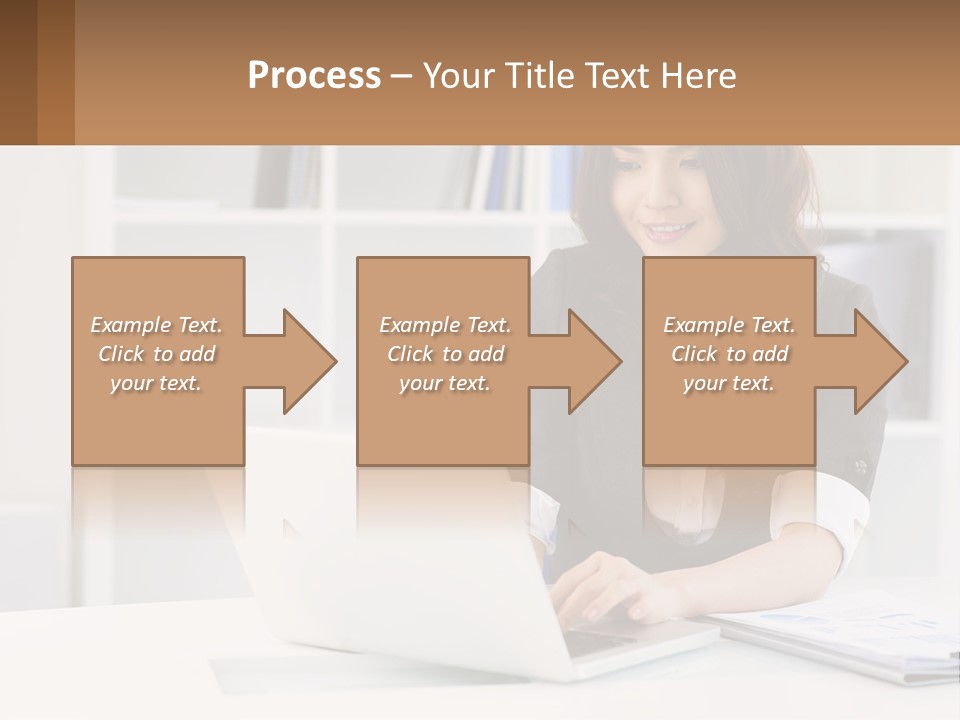 Process – Your Title Text Here

Example Text. Click to add your text.

Example Text. Click to add your text.

Example Text. Click to add your text.